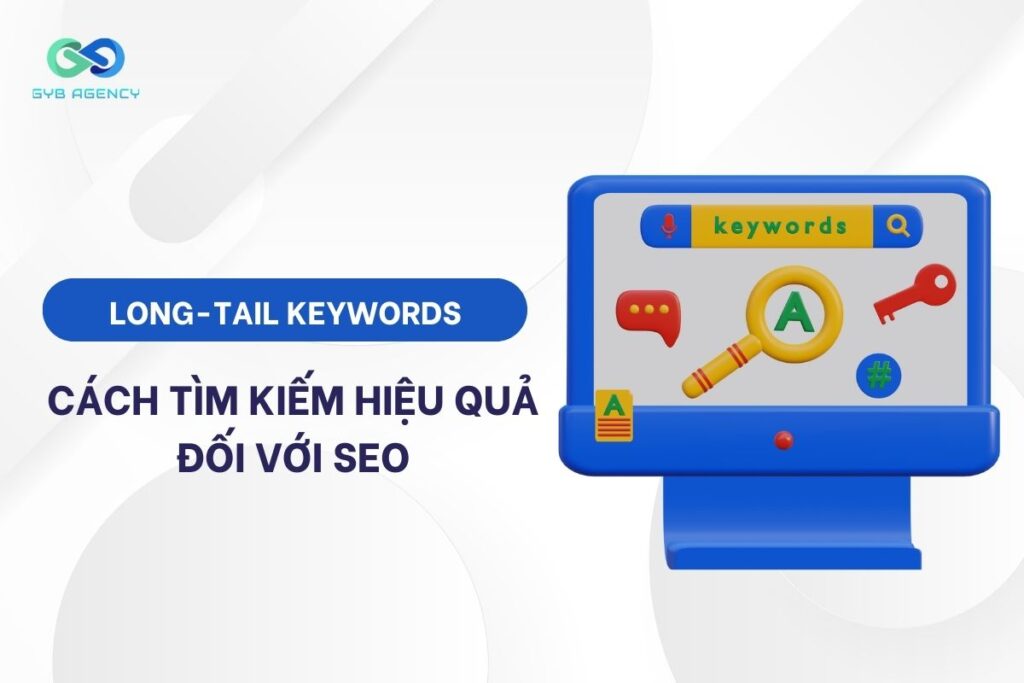 GYB AGENCY

LONG-TAIL KEYWORDS

CÁCH TÌM KIẾM HIỆU QUẢ ĐỐI VỚI SEO

keywords

A

#

A